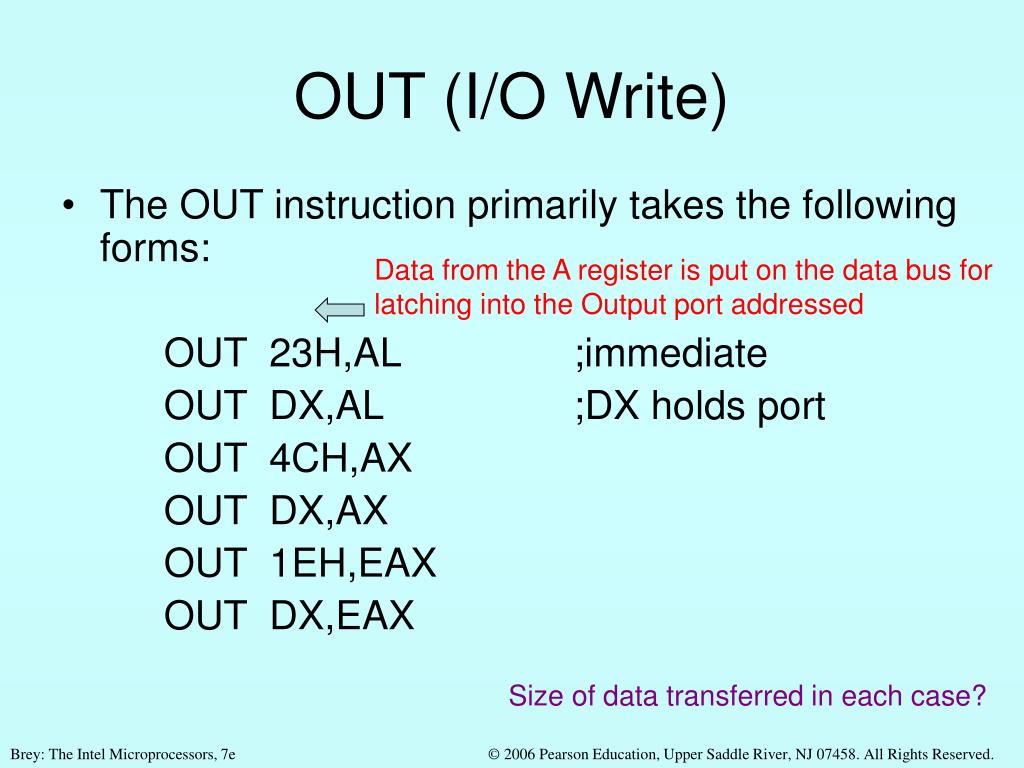 OUT (I/O Write)

• The OUT instruction primarily takes the following forms:

Data from the A register is put on the data bus for latching into the Output port addressed

OUT 23H,AL ;immediate
OUT DX,AL ;DX holds port
OUT 4CH,AX
OUT DX,AX
OUT 1EH,EAX
OUT DX,EAX

Size of data transferred in each case?

Brey: The Intel Microprocessors, 7e

© 2006 Pearson Education, Upper Saddle River, NJ 07458. All Rights Reserved.